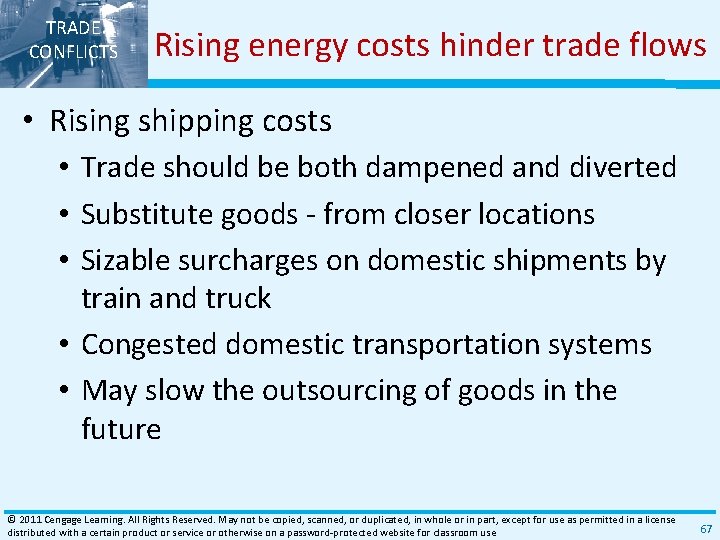 TRADE CONFLICTS

Rising energy costs hinder trade flows

• Rising shipping costs
  • Trade should be both dampened and diverted
  • Substitute goods - from closer locations
  • Sizable surcharges on domestic shipments by train and truck
  • Congested domestic transportation systems
  • May slow the outsourcing of goods in the future

© 2011 Cengage Learning. All Rights Reserved. May not be copied, scanned, or duplicated, in whole or in part, except for use as permitted in a license distributed with a certain product or service or otherwise on a password-protected website for classroom use

67